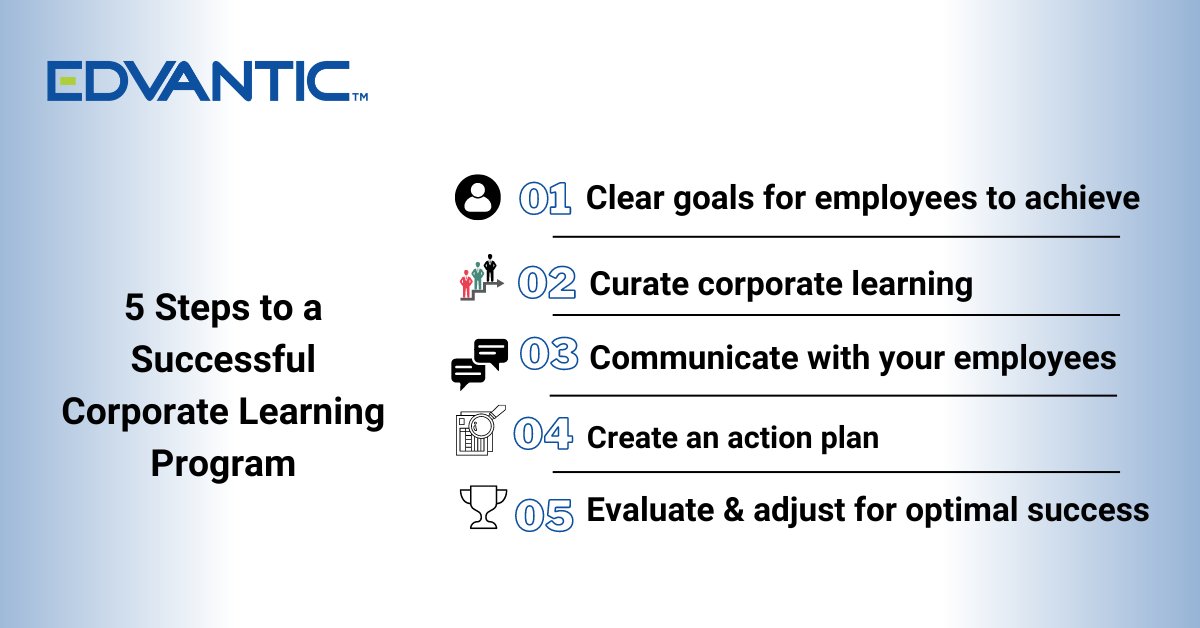 EDVANTIC™

5 Steps to a Successful Corporate Learning Program

01 Clear goals for employees to achieve

02 Curate corporate learning

03 Communicate with your employees

04 Create an action plan

05 Evaluate & adjust for optimal success